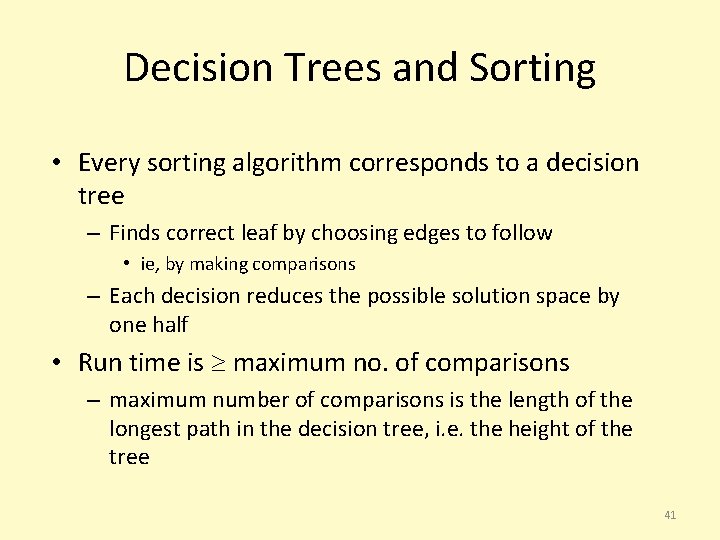 Decision Trees and Sorting

• Every sorting algorithm corresponds to a decision tree
  – Finds correct leaf by choosing edges to follow
    • ie, by making comparisons
  – Each decision reduces the possible solution space by one half

• Run time is $\geq$ maximum no. of comparisons
  – maximum number of comparisons is the length of the longest path in the decision tree, i.e. the height of the tree

41